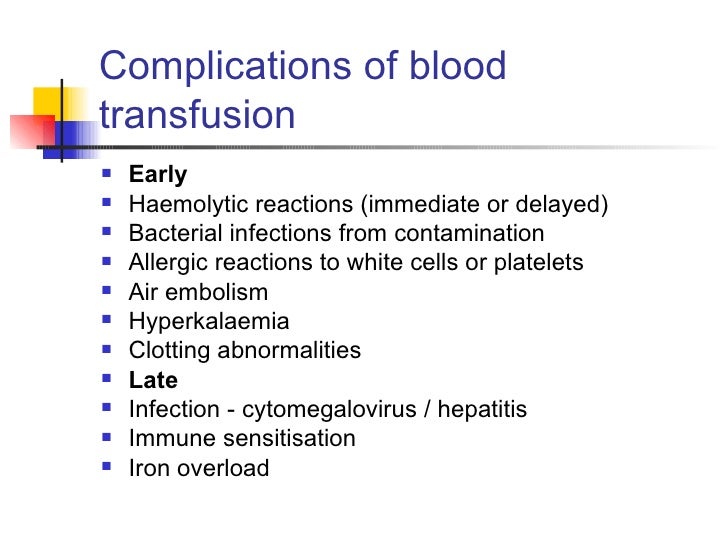 Complications of blood transfusion

- Early
- Haemolytic reactions (immediate or delayed)
- Bacterial infections from contamination
- Allergic reactions to white cells or platelets
- Air embolism
- Hyperkalaemia
- Clotting abnormalities
- Late
- Infection - cytomegalovirus / hepatitis
- Immune sensitisation
- Iron overload